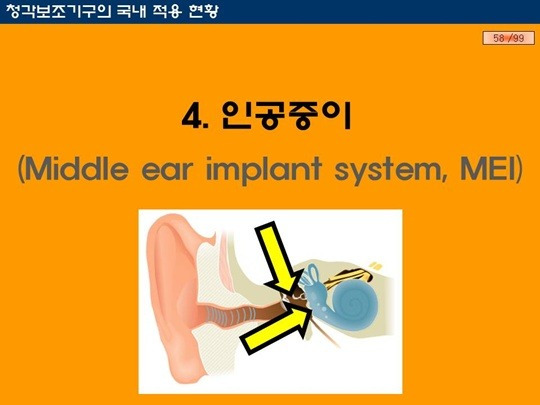 청각보조기구의 국내 적용 현황

58 /99

4. 인공중이

(Middle ear implant system, MEI)